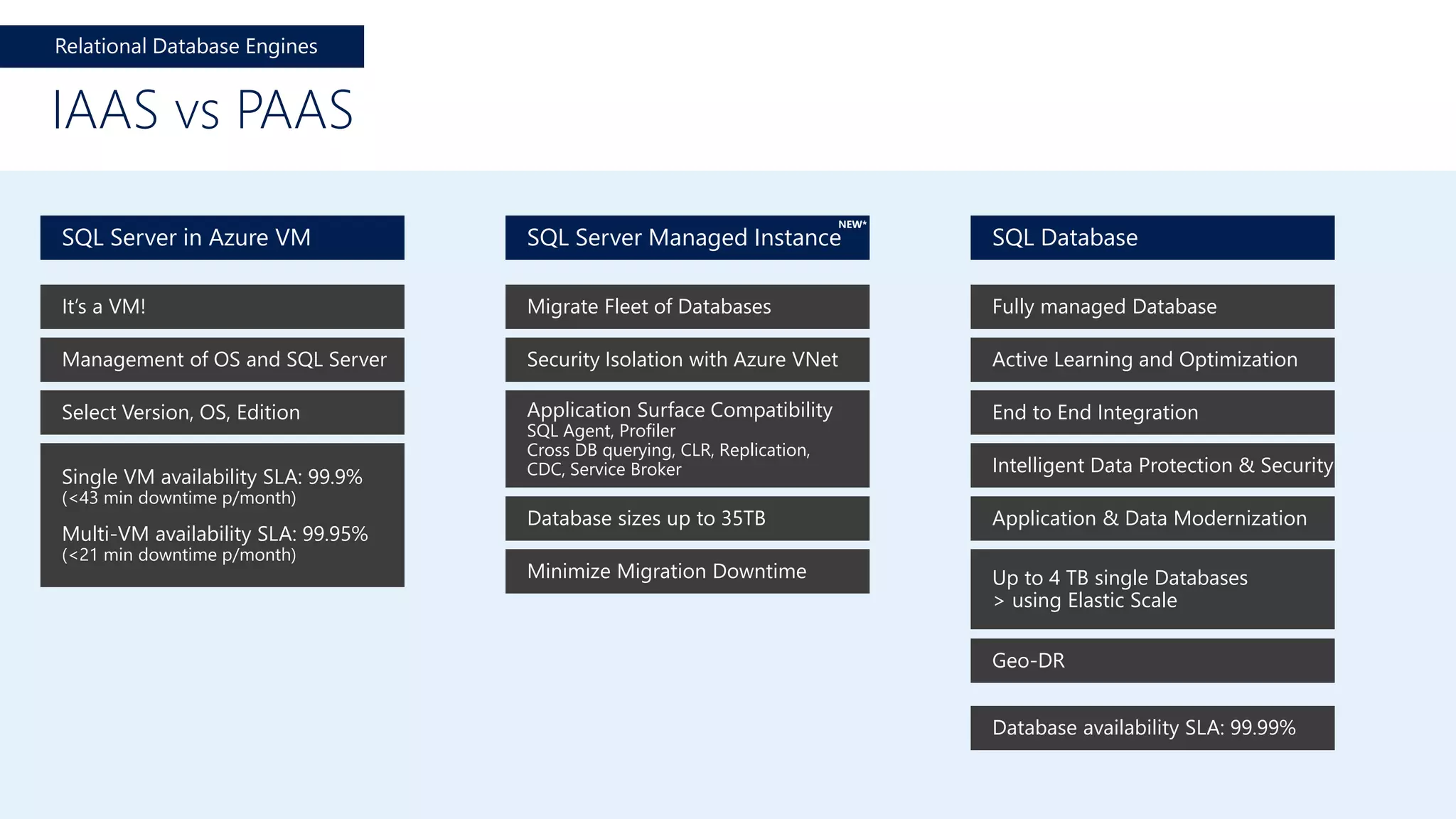 Relational Database Engines

IAAS vs PAAS

SQL Server in Azure VM

It's a VM!

Management of OS and SQL Server

Select Version, OS, Edition

Single VM availability SLA: 99.9%
(<43 min downtime p/month)

Multi-VM availability SLA: 99.95%
(<21 min downtime p/month)

SQL Server Managed Instance NEW*

Migrate Fleet of Databases

Security Isolation with Azure VNet

Application Surface Compatibility
SQL Agent, Profiler
Cross DB querying, CLR, Replication, CDC, Service Broker

Database sizes up to 35TB

Minimize Migration Downtime

SQL Database

Fully managed Database

Active Learning and Optimization

End to End Integration

Intelligent Data Protection & Security

Application & Data Modernization

Up to 4 TB single Databases
> using Elastic Scale

Geo-DR

Database availability SLA: 99.99%